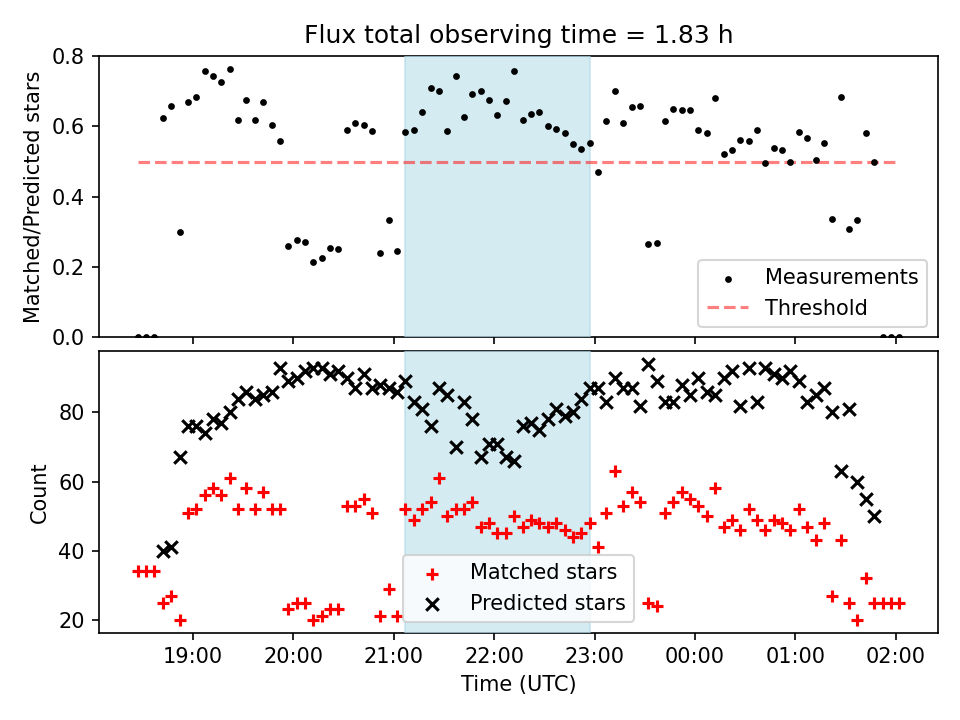 Flux total observing time = 1.83 h

Matched/Predicted stars

0.8
0.6
0.4
0.2
0.0

Measurements
Threshold

Count

80
60
40
20

Matched stars
Predicted stars

19:00 20:00 21:00 22:00 23:00 00:00 01:00 02:00

Time (UTC)